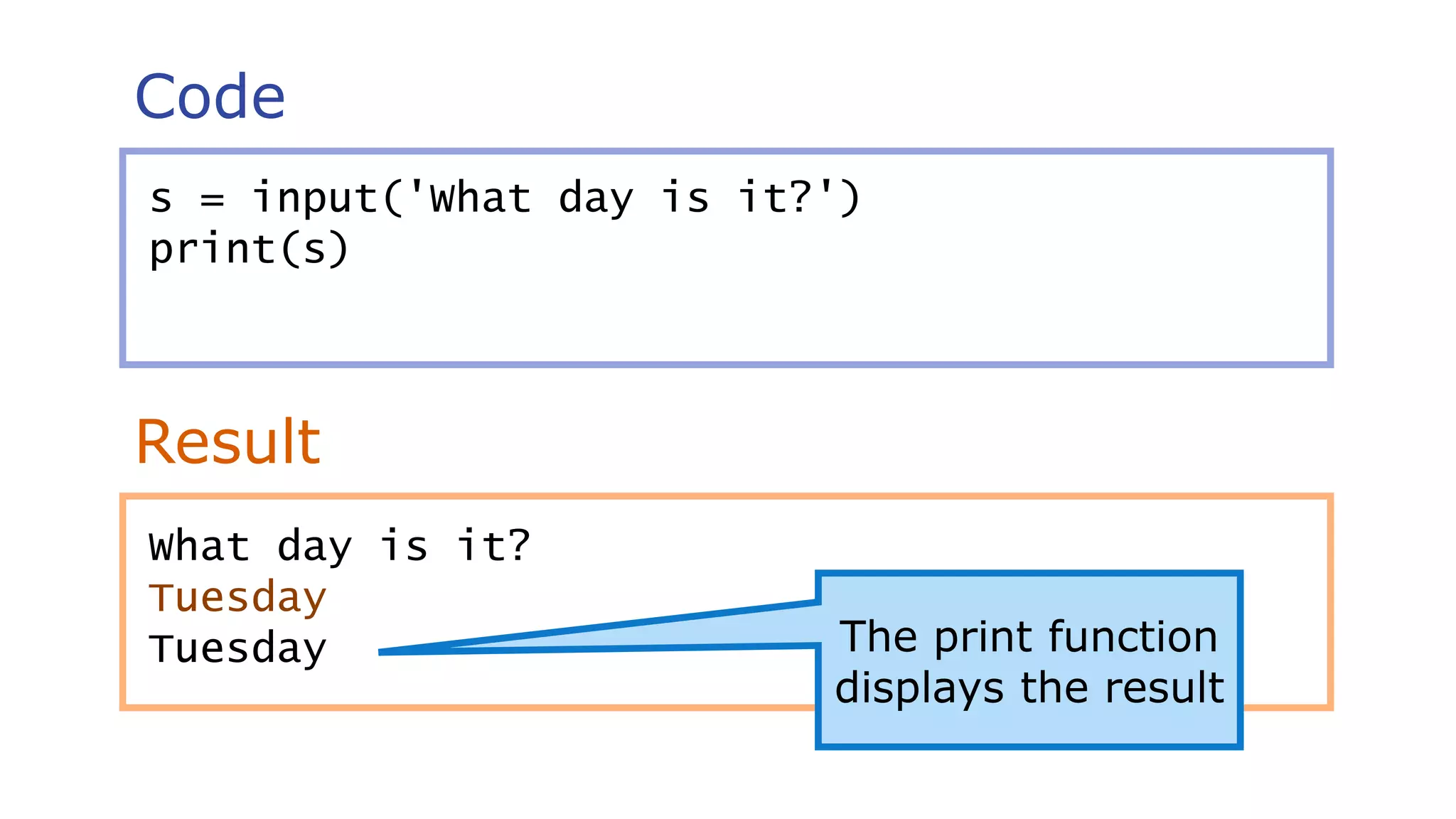 Code

s = input('What day is it?')
print(s)

Result

What day is it?
Tuesday
Tuesday

The print function displays the result